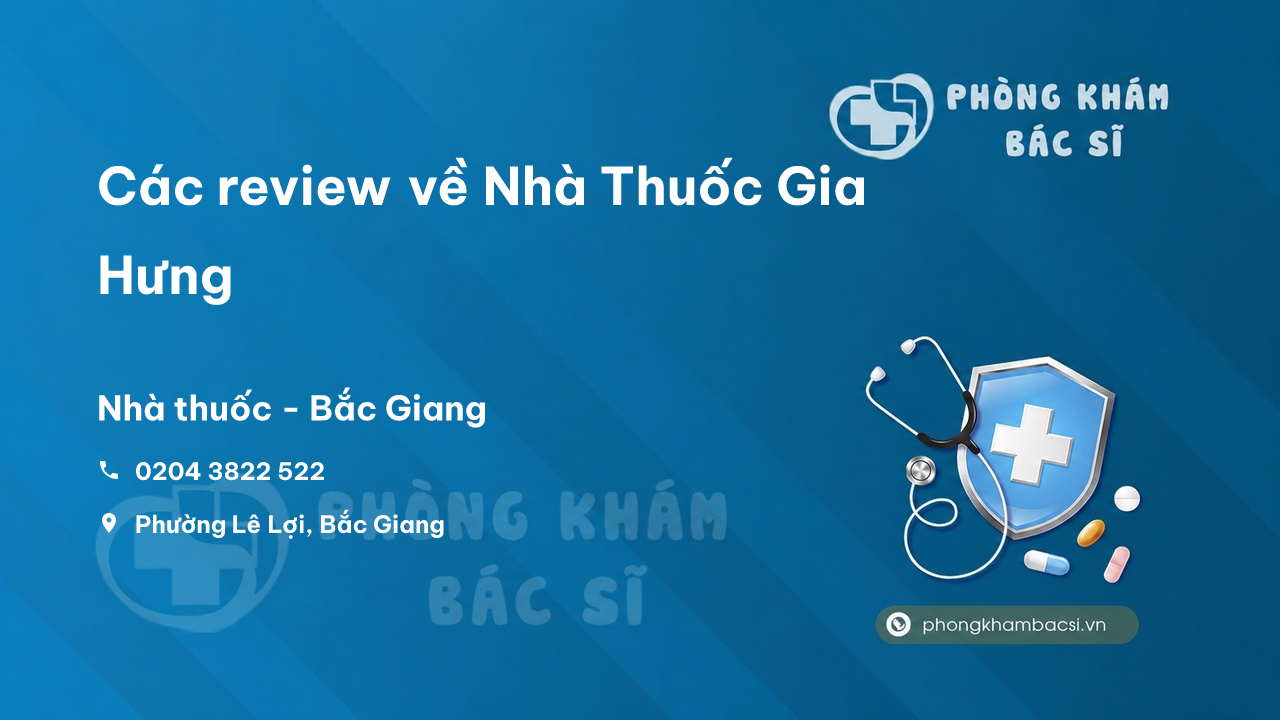 PHÒNG KHÁM
BÁC SĨ

Các review về Nhà Thuốc Gia Hưng

Nhà thuốc - Bắc Giang

0204 3822 522

Phường Lê Lợi, Bắc Giang

PHÒNG KHÁM
BÁC SĨ

phongkhambacsi.vn